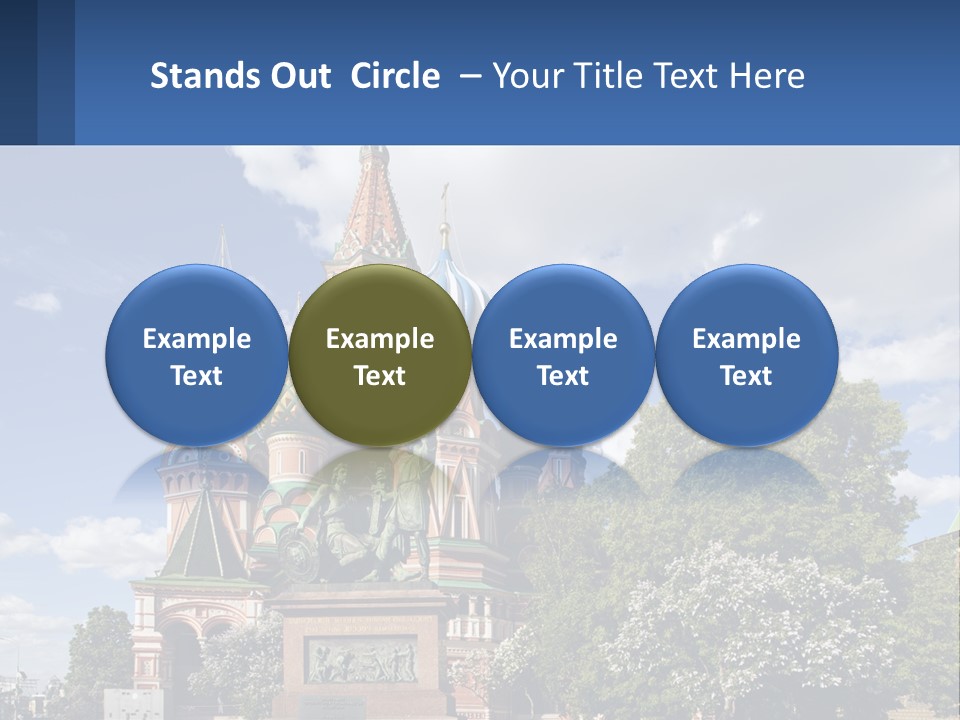 Stands Out Circle – Your Title Text Here

Example Text

Example Text

Example Text

Example Text